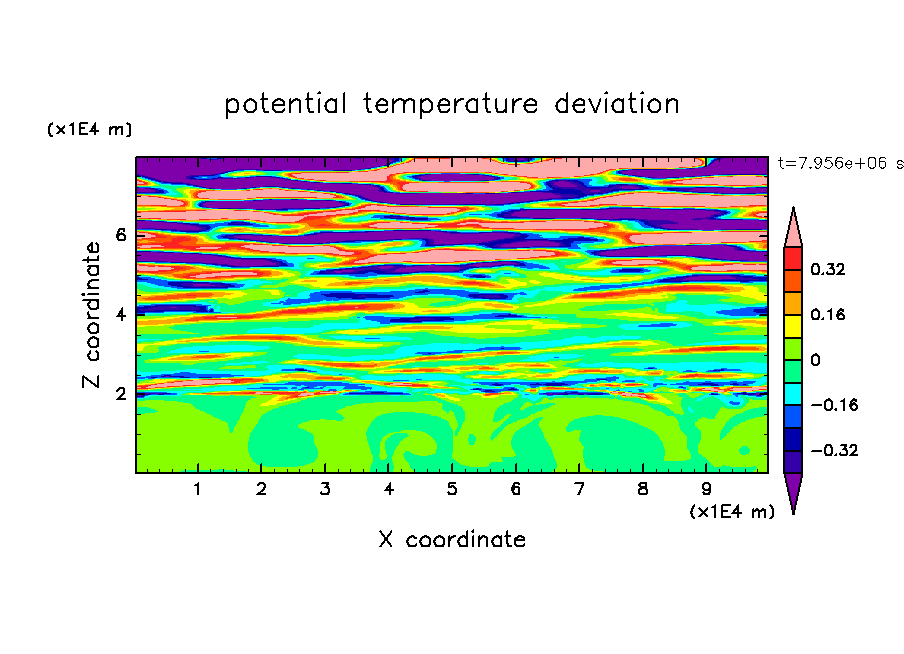 potential temperature deviation

(x1E4 m)

t=7.956e+06 s

Z coordinate

6

4

2

0.32

0.16

0

−0.16

−0.32

1 2 3 4 5 6 7 8 9

(x1E4 m)

X coordinate